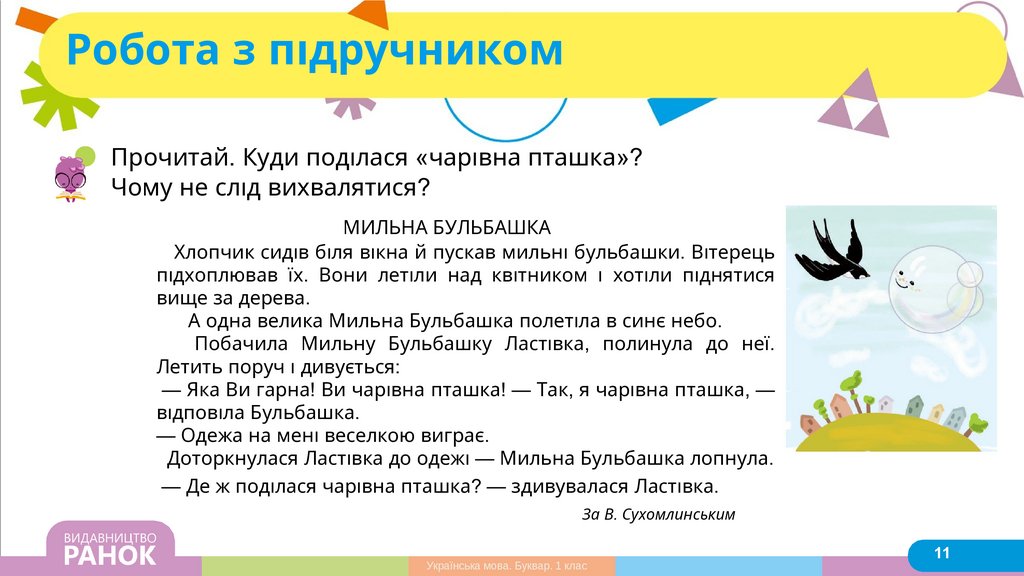 Робота з підручником

Прочитай. Куди поділася «чарівна пташка»? Чому не слід вихвалятися?

МИЛЬНА БУЛЬБАШКА

Хлопчик сидів біля вікна й пускав мильні бульбашки. Вітерець підхоплював їх. Вони летіли над квітником і хотіли піднятися вище за дерева.

А одна велика Мильна Бульбашка полетіла в синє небо.

Побачила Мильну Бульбашку Ластівка, полинула до неї. Летить поруч і дивується:

— Яка Ви гарна! Ви чарівна пташка! — Так, я чарівна пташка, — відповіла Бульбашка.

— Одежа на мені веселкою виграє.

Доторкнулася Ластівка до одежі — Мильна Бульбашка лопнула.

— Де ж поділася чарівна пташка? — здивувалася Ластівка.

За В. Сухомлинським

ВИДАВНИЦТВО
РАНОК

Українська мова. Буквар. 1 клас

11